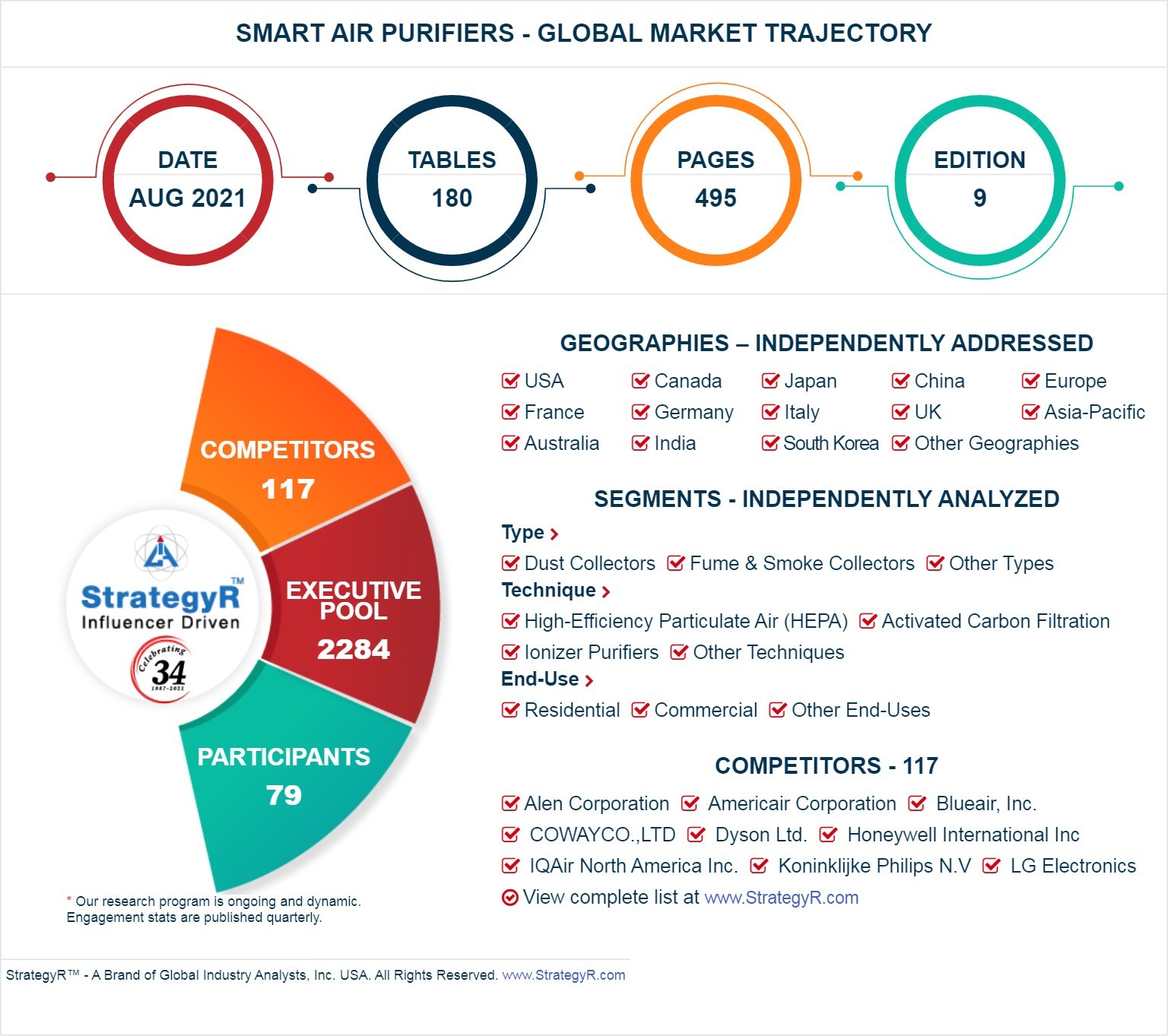 SMART AIR PURIFIERS - GLOBAL MARKET TRAJECTORY

DATE
AUG 2021

TABLES
180

PAGES
495

EDITION
9

COMPETITORS
117

EXECUTIVE POOL
2284

PARTICIPANTS
79

StrategyR™
Influencer Driven
Celebrating 34 1987-2021

* Our research program is ongoing and dynamic. Engagement stats are published quarterly.

GEOGRAPHIES – INDEPENDENTLY ADDRESSED

USA Canada Japan China Europe
France Germany Italy UK Asia-Pacific
Australia India South Korea Other Geographies

SEGMENTS - INDEPENDENTLY ANALYZED

Type
Dust Collectors Fume & Smoke Collectors Other Types
Technique
High-Efficiency Particulate Air (HEPA) Activated Carbon Filtration
Ionizer Purifiers Other Techniques
End-Use
Residential Commercial Other End-Uses

COMPETITORS - 117

Alen Corporation Americair Corporation Blueair, Inc.
COWAYCO.,LTD Dyson Ltd. Honeywell International Inc
IQAir North America Inc. Koninklijke Philips N.V LG Electronics
View complete list at www.StrategyR.com

StrategyR™ - A Brand of Global Industry Analysts, Inc. USA. All Rights Reserved. www.StrategyR.com